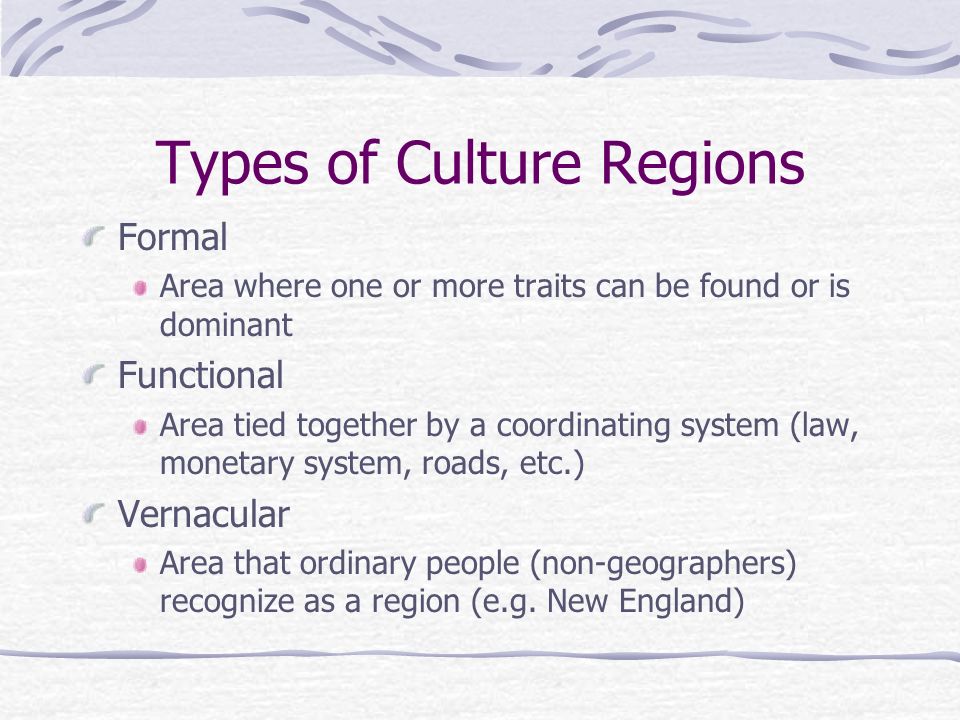 Types of Culture Regions

Formal

Area where one or more traits can be found or is dominant

Functional

Area tied together by a coordinating system (law, monetary system, roads, etc.)

Vernacular

Area that ordinary people (non-geographers) recognize as a region (e.g. New England)